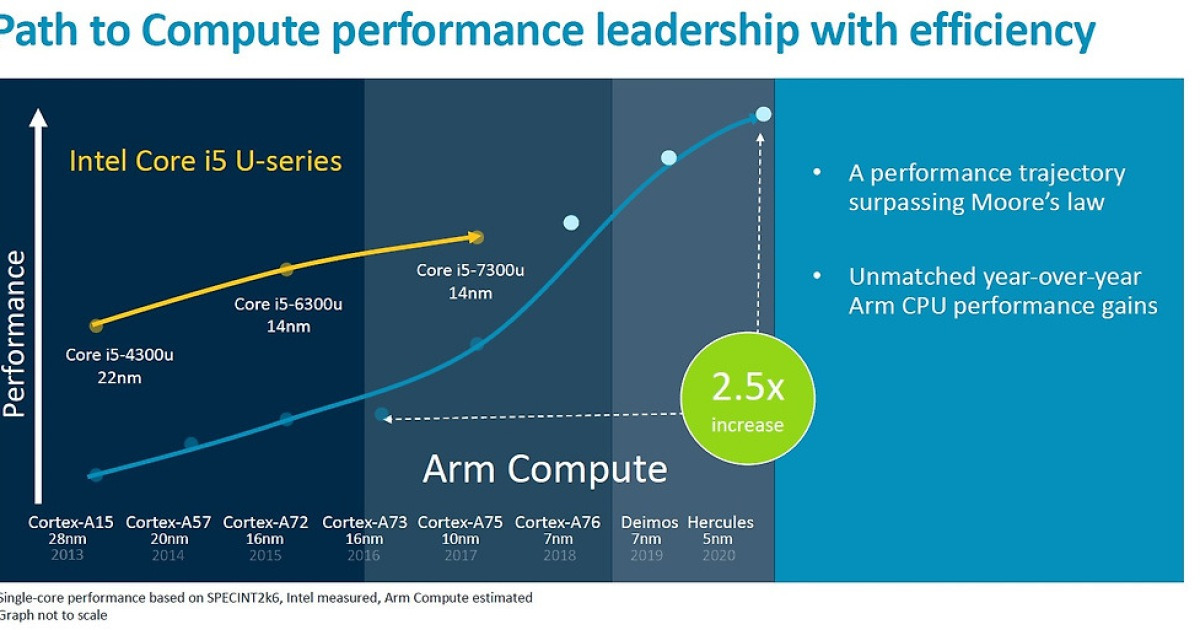 Path to Compute performance leadership with efficiency

Performance

Intel Core i5 U-series

Core i5-4300u
22nm

Core i5-6300u
14nm

Core i5-7300u
14nm

2.5x
increase

Arm Compute

Cortex-A15
28nm
2013

Cortex-A57
20nm
2014

Cortex-A72
16nm
2015

Cortex-A73
16nm
2016

Cortex-A75
10nm
2017

Cortex-A76
7nm
2018

Deimos
7nm
2019

Hercules
5nm
2020

• A performance trajectory surpassing Moore's law

• Unmatched year-over-year Arm CPU performance gains

Single-core performance based on SPECINT2k6, Intel measured, Arm Compute estimated
Graph not to scale